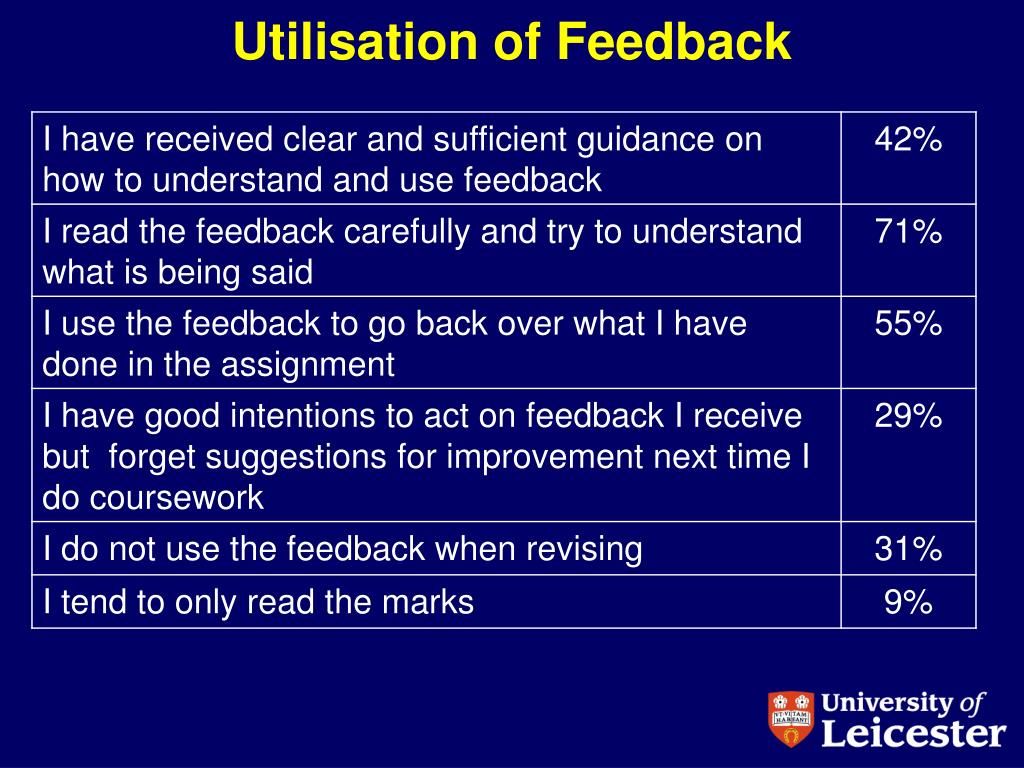 Utilisation of Feedback

| | |
|---|---|
| I have received clear and sufficient guidance on how to understand and use feedback | 42% |
| I read the feedback carefully and try to understand what is being said | 71% |
| I use the feedback to go back over what I have done in the assignment | 55% |
| I have good intentions to act on feedback I receive but forget suggestions for improvement next time I do coursework | 29% |
| I do not use the feedback when revising | 31% |
| I tend to only read the marks | 9% |

UT VITAM HABEANT
University of Leicester